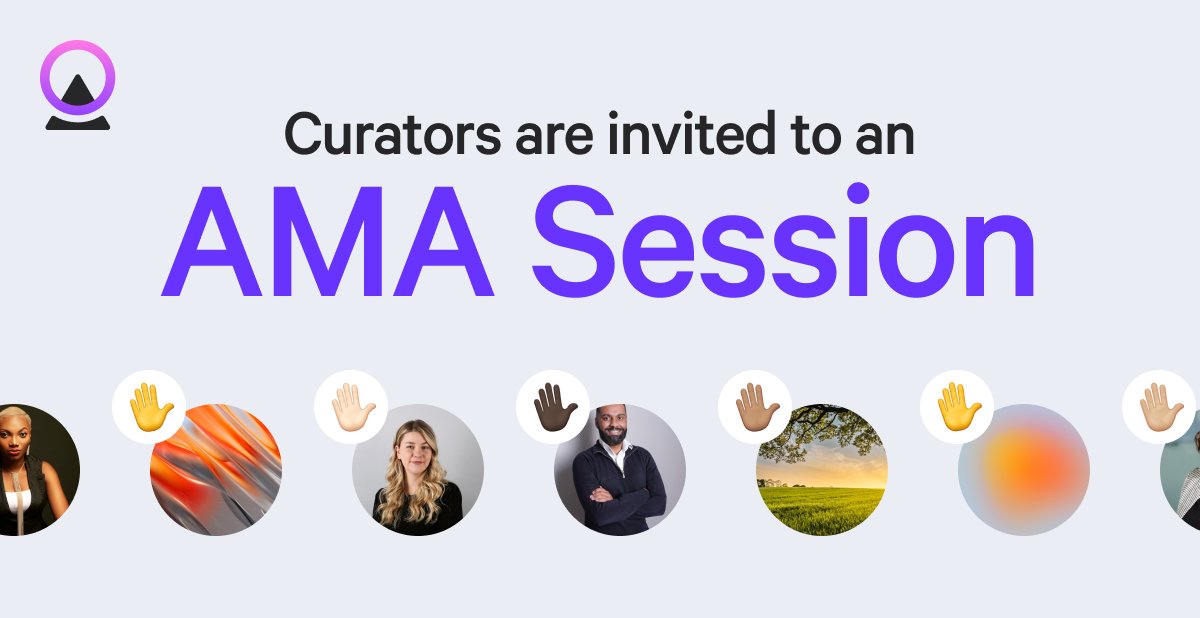 Curators are invited to an
AMA Session